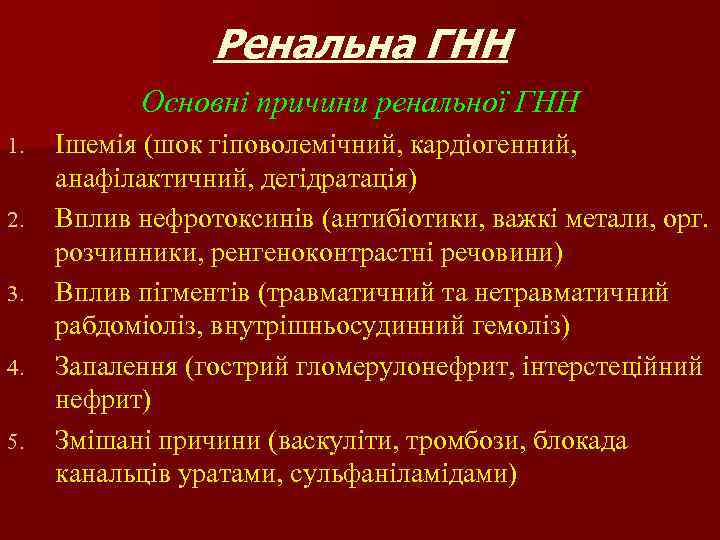 Ренальна ГНН

Основні причини ренальної ГНН

1. Ішемія (шок гіповолемічний, кардіогенний, анафілактичний, дегідратація)
2. Вплив нефротоксинів (антибіотики, важкі метали, орг. розчинники, ренгеноконтрастні речовини)
3. Вплив пігментів (травматичний та нетравматичний рабдоміоліз, внутрішньосудинний гемоліз)
4. Запалення (гострий гломерулонефрит, інтерстеційний нефрит)
5. Змішані причини (васкуліти, тромбози, блокада канальців уратами, сульфаніламідами)